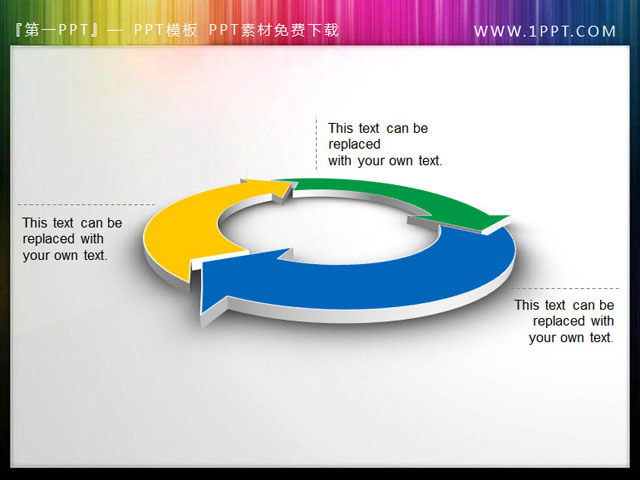 『第一PPT』— PPT模板 PPT素材免费下载

WWW.1PPT.COM

This text can be replaced with your own text.

This text can be replaced with your own text.

This text can be replaced with your own text.